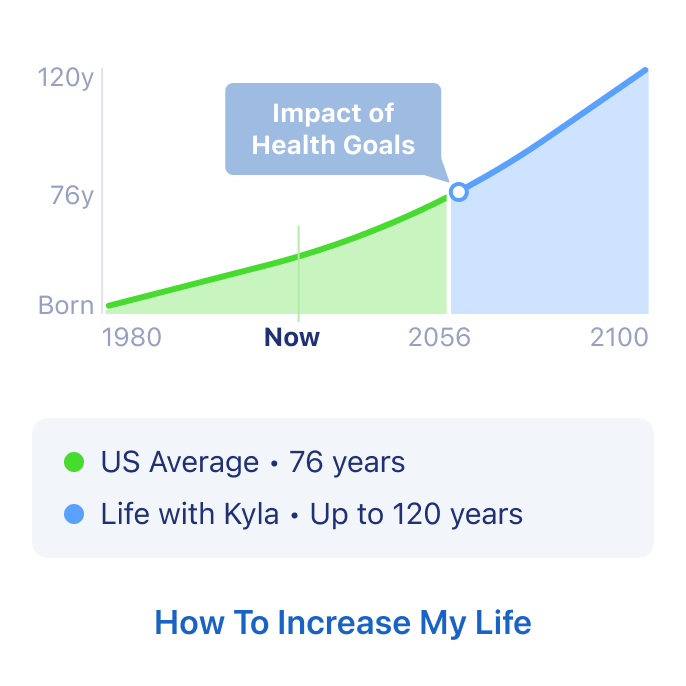 120y
76y
Born

Impact of Health Goals

1980
Now
2056
2100

US Average • 76 years
Life with Kyla • Up to 120 years

How To Increase My Life